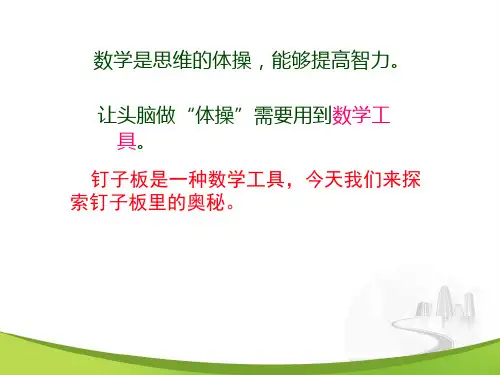 数学是思维的体操，能够提高智力。

让头脑做“体操”需要用到数学工具。

钉子板是一种数学工具，今天我们来探索钉子板里的奥秘。